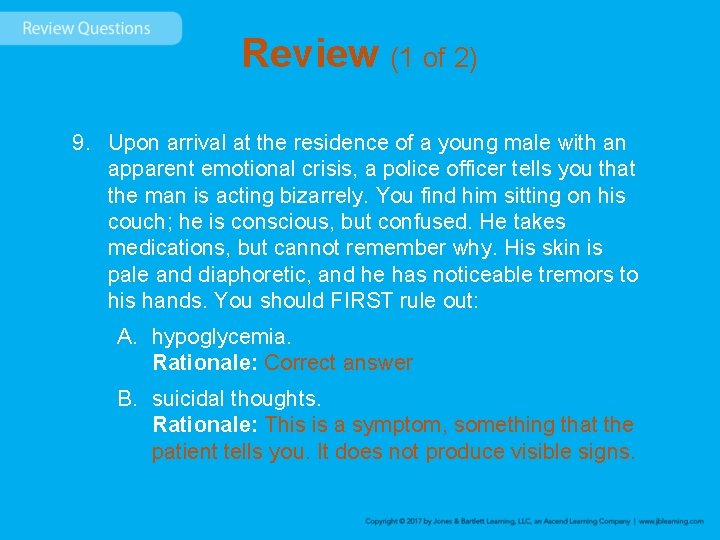 Review Questions

Review (1 of 2)

9. Upon arrival at the residence of a young male with an apparent emotional crisis, a police officer tells you that the man is acting bizarrely. You find him sitting on his couch; he is conscious, but confused. He takes medications, but cannot remember why. His skin is pale and diaphoretic, and he has noticeable tremors to his hands. You should FIRST rule out:

A. hypoglycemia.
Rationale: Correct answer

B. suicidal thoughts.
Rationale: This is a symptom, something that the patient tells you. It does not produce visible signs.

Copyright © 2017 by Jones & Bartlett Learning, LLC, an Ascend Learning Company | www.jblearning.com